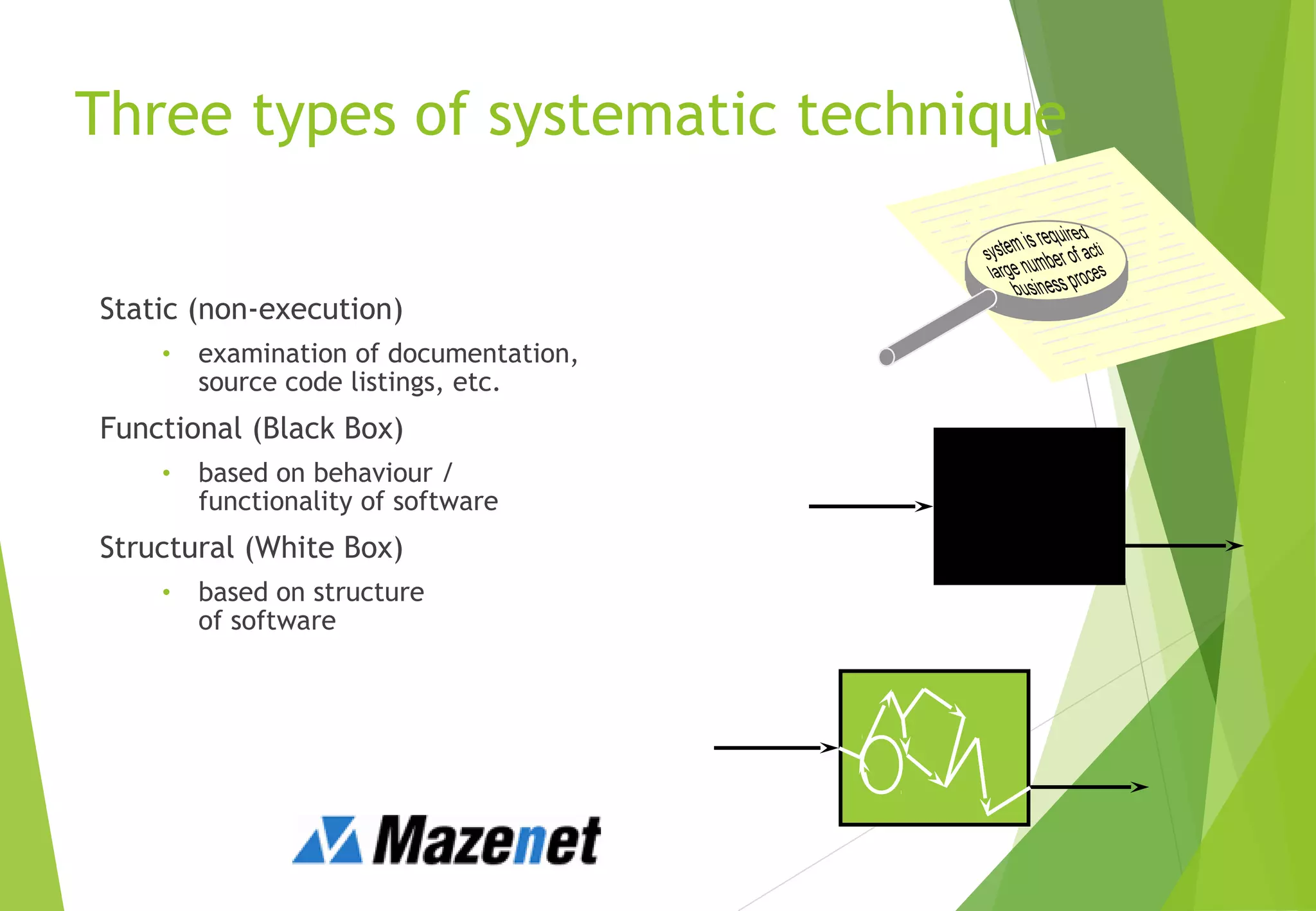 Three types of systematic technique

Static (non-execution)

• examination of documentation, source code listings, etc.

Functional (Black Box)

• based on behaviour / functionality of software

Structural (White Box)

• based on structure of software

system is required
large number of acti
business proces

Mazenet